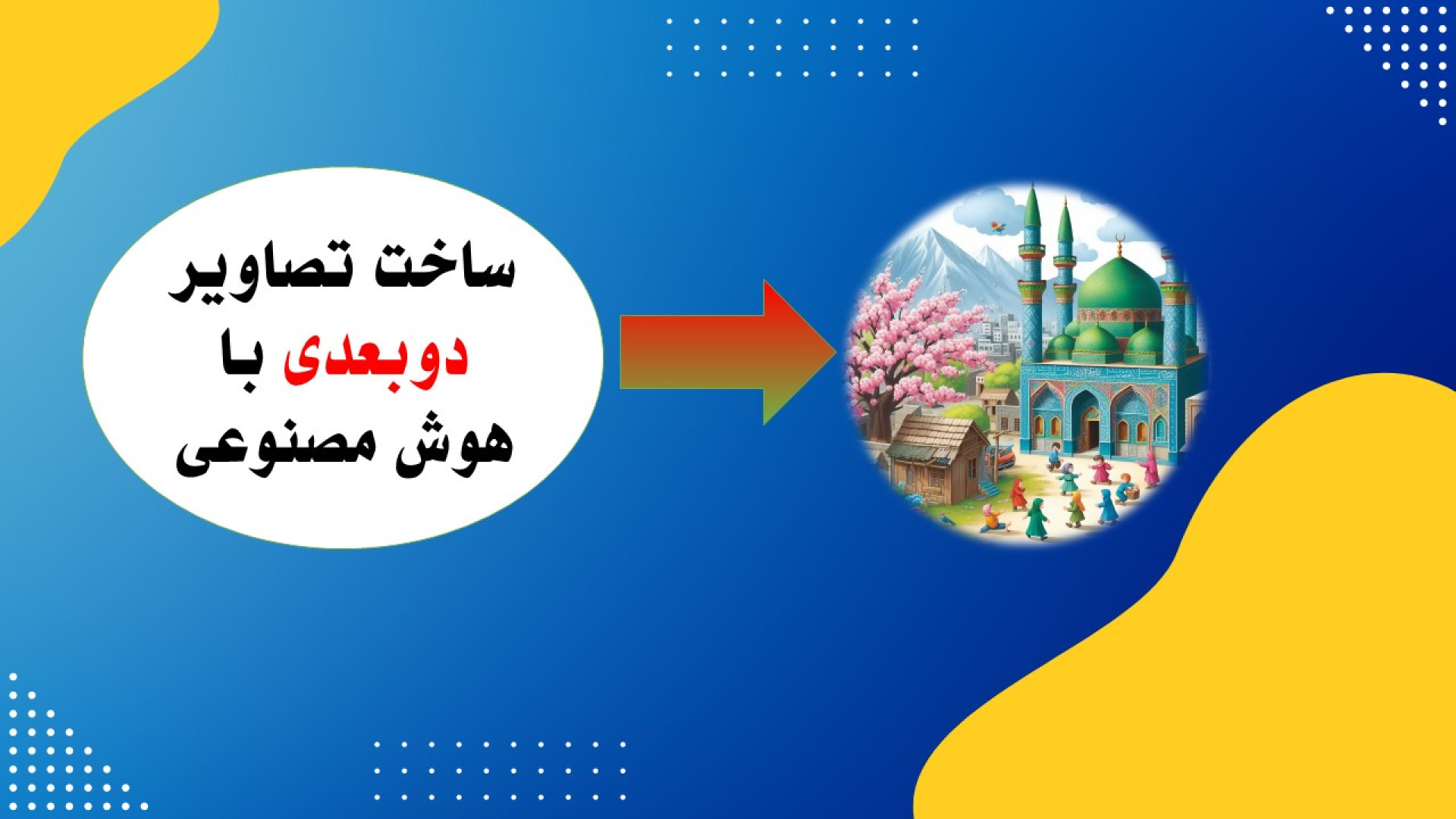 ساخت تصاویر
دوبعدی با
هوش مصنوعی